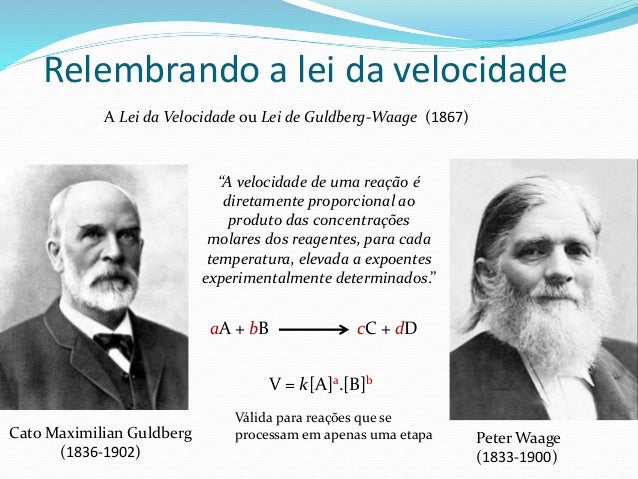 Relembrando a lei da velocidade

A Lei da Velocidade ou Lei de Guldberg-Waage (1867)

"A velocidade de uma reação é diretamente proporcional ao produto das concentrações molares dos reagentes, para cada temperatura, elevada a expoentes experimentalmente determinados."

$aA + bB \longrightarrow cC + dD$

$V = k[A]^a.[B]^b$

Válida para reações que se processam em apenas uma etapa

Cato Maximilian Guldberg
(1836-1902)

Peter Waage
(1833-1900)